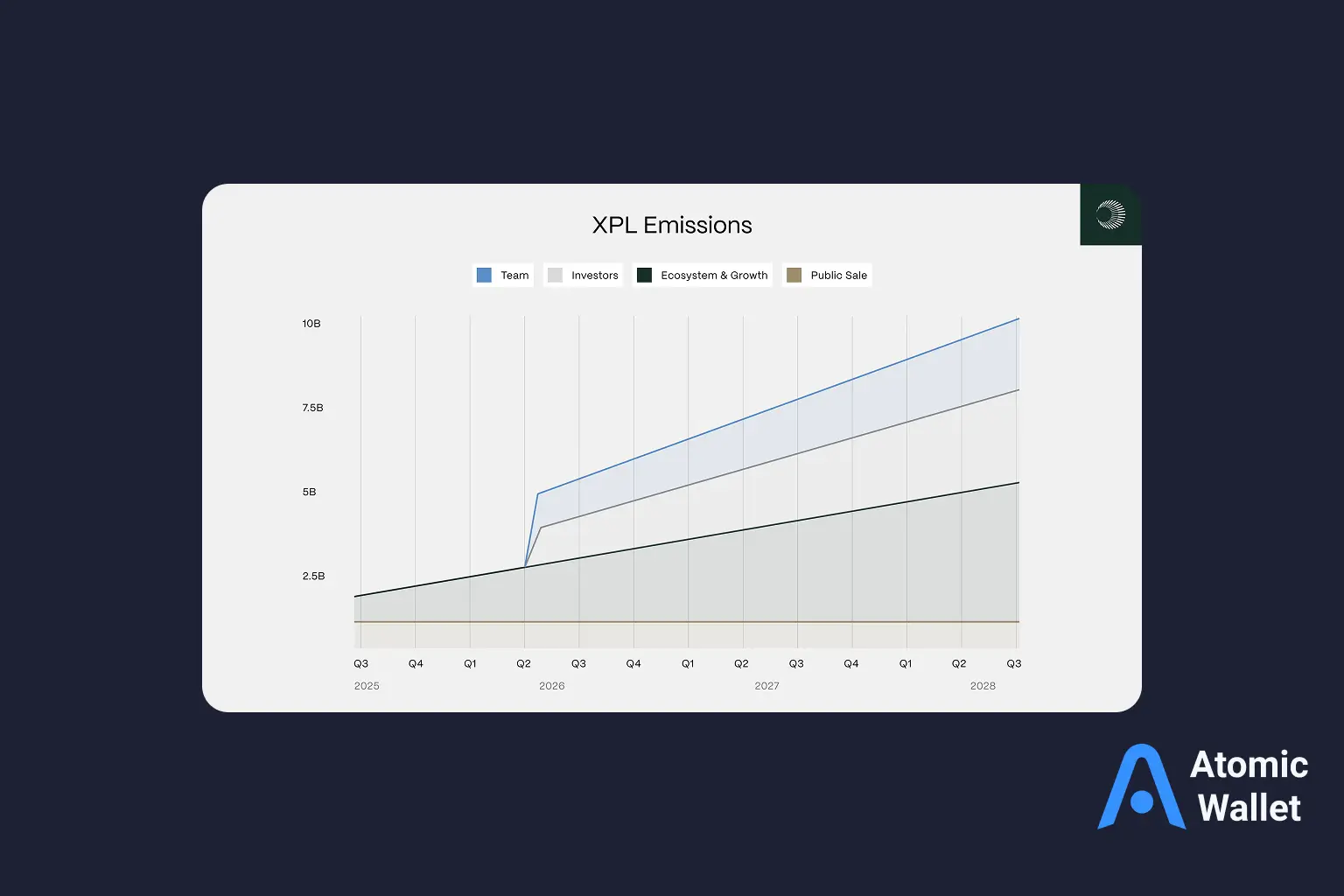 XPL Emissions

Team Investors Ecosystem & Growth Public Sale

10B
7.5B
5B
2.5B

Q3 Q4 Q1 Q2 Q3 Q4 Q1 Q2 Q3 Q4 Q1 Q2 Q3
2025 2026 2027 2028

Atomic Wallet